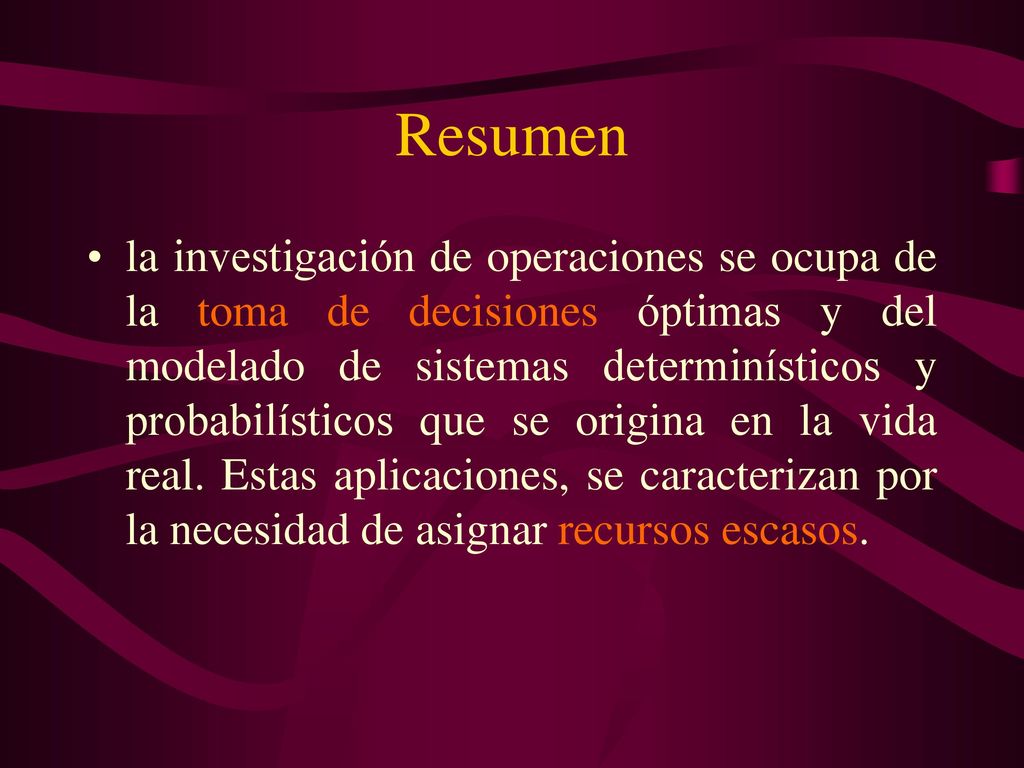 Resumen

• la investigación de operaciones se ocupa de la toma de decisiones óptimas y del modelado de sistemas determinísticos y probabilísticos que se origina en la vida real. Estas aplicaciones, se caracterizan por la necesidad de asignar recursos escasos.